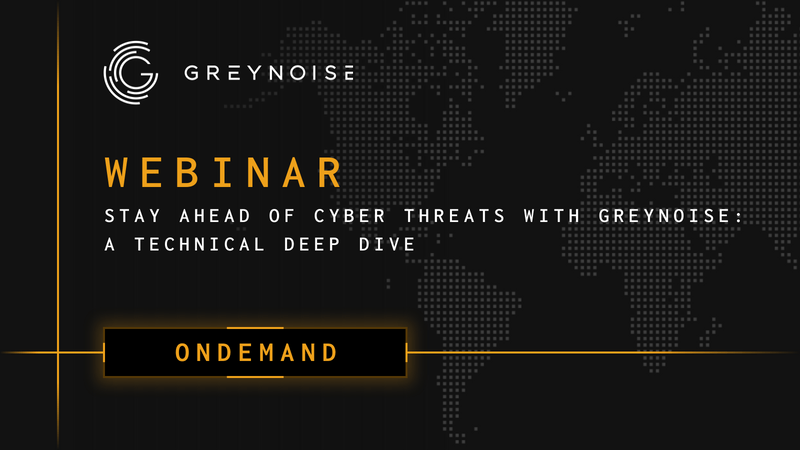 GREYNOISE

WEBINAR

STAY AHEAD OF CYBER THREATS WITH GREYNOISE: A TECHNICAL DEEP DIVE

ONDEMAND